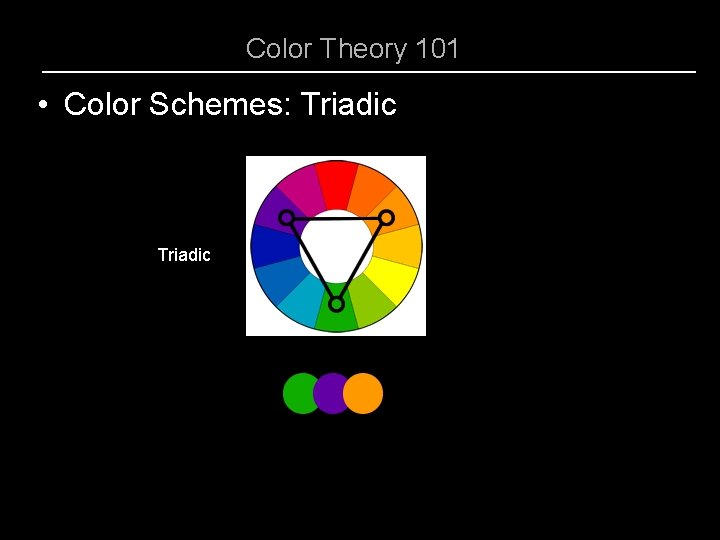 Color Theory 101

• Color Schemes: Triadic

Triadic